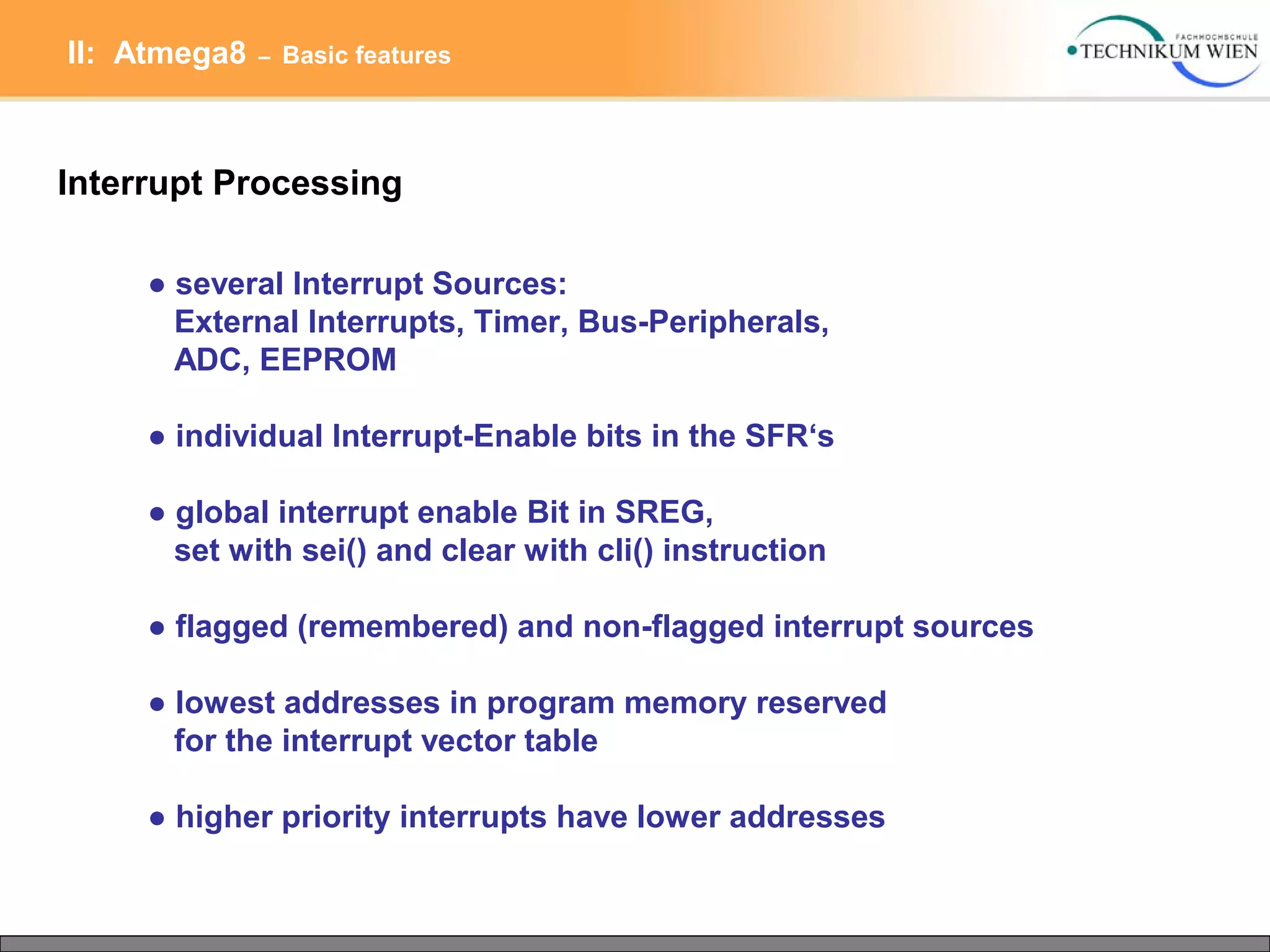 II: Atmega8 – Basic features

FACHHOCHSCHULE TECHNIKUM WIEN

Interrupt Processing

● several Interrupt Sources:
External Interrupts, Timer, Bus-Peripherals, ADC, EEPROM

● individual Interrupt-Enable bits in the SFR‘s

● global interrupt enable Bit in SREG,
set with sei() and clear with cli() instruction

● flagged (remembered) and non-flagged interrupt sources

● lowest addresses in program memory reserved
for the interrupt vector table

● higher priority interrupts have lower addresses